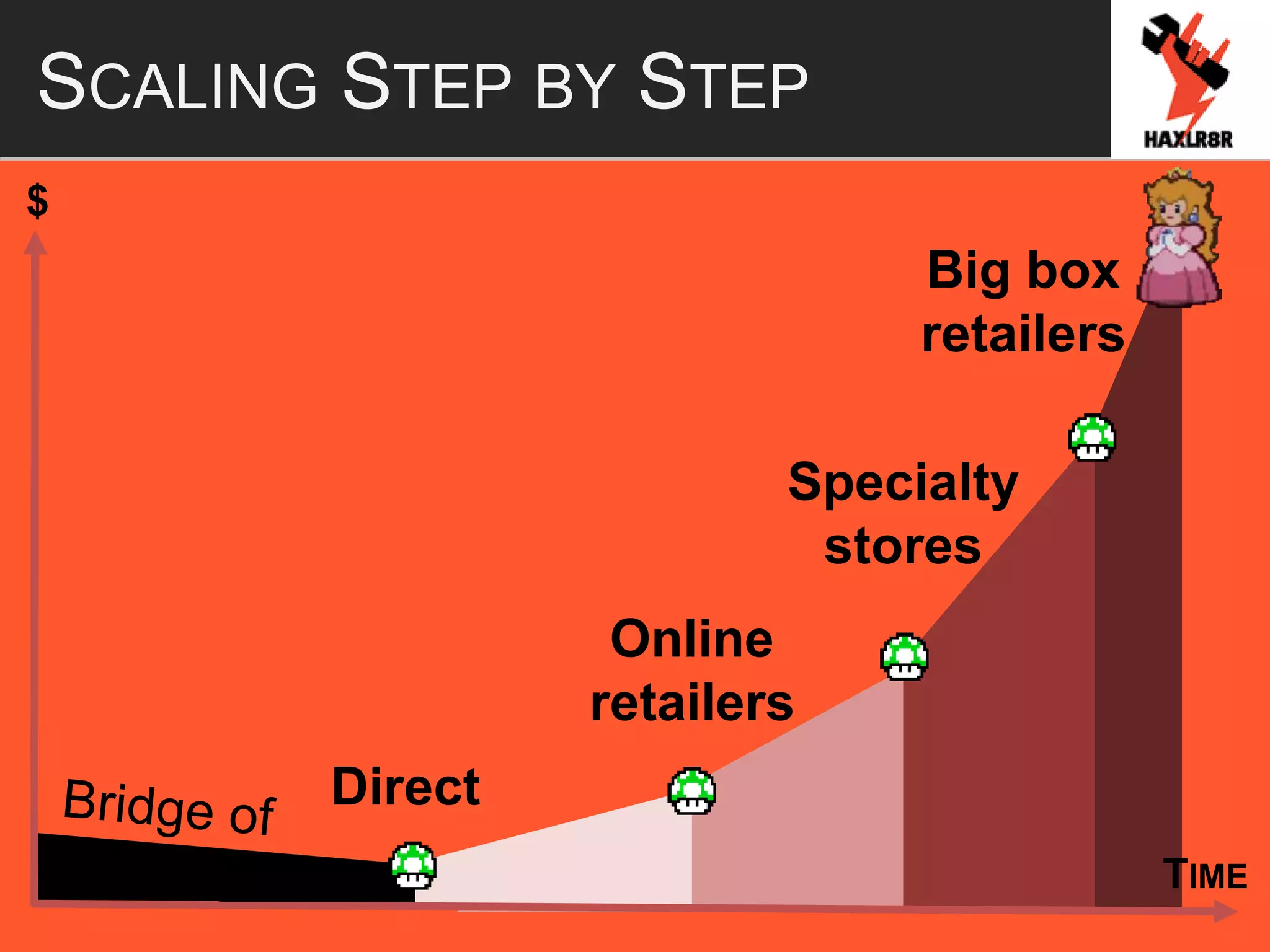 SCALING STEP BY STEP

HAXLR8R

$

Big box retailers

Specialty stores

Online retailers

Direct

Bridge of

TIME